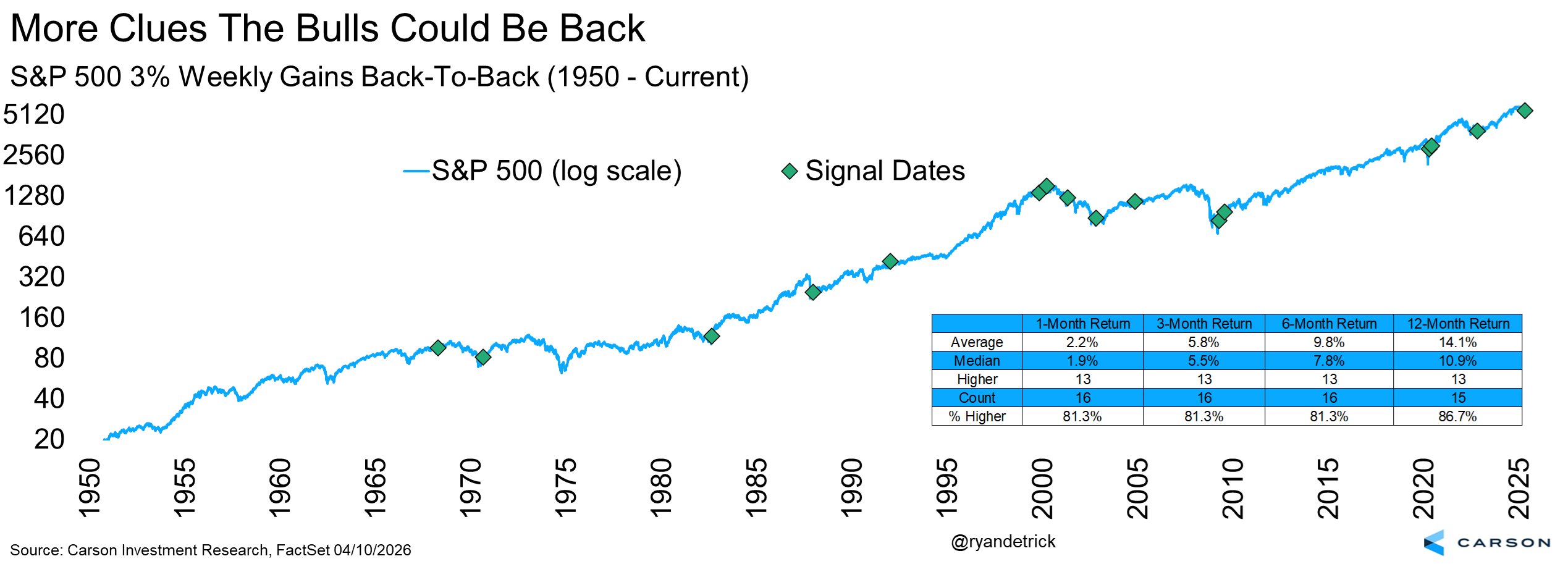 More Clues The Bulls Could Be Back

S&P 500 3% Weekly Gains Back-To-Back (1950 - Current)

5120
2560
1280
640
320
160
80
40
20

S&P 500 (log scale)
Signal Dates

| | 1-Month Return | 3-Month Return | 6-Month Return | 12-Month Return |
|---|---|---|---|---|
| Average | 2.2% | 5.8% | 9.8% | 14.1% |
| Median | 1.9% | 5.5% | 7.8% | 10.9% |
| Higher | 13 | 13 | 13 | 13 |
| Count | 16 | 16 | 16 | 15 |
| % Higher | 81.3% | 81.3% | 81.3% | 86.7% |

1950 1955 1960 1965 1970 1975 1980 1985 1990 1995 2000 2005 2010 2015 2020 2025

Source: Carson Investment Research, FactSet 04/10/2026

@ryandetrick

CARSON